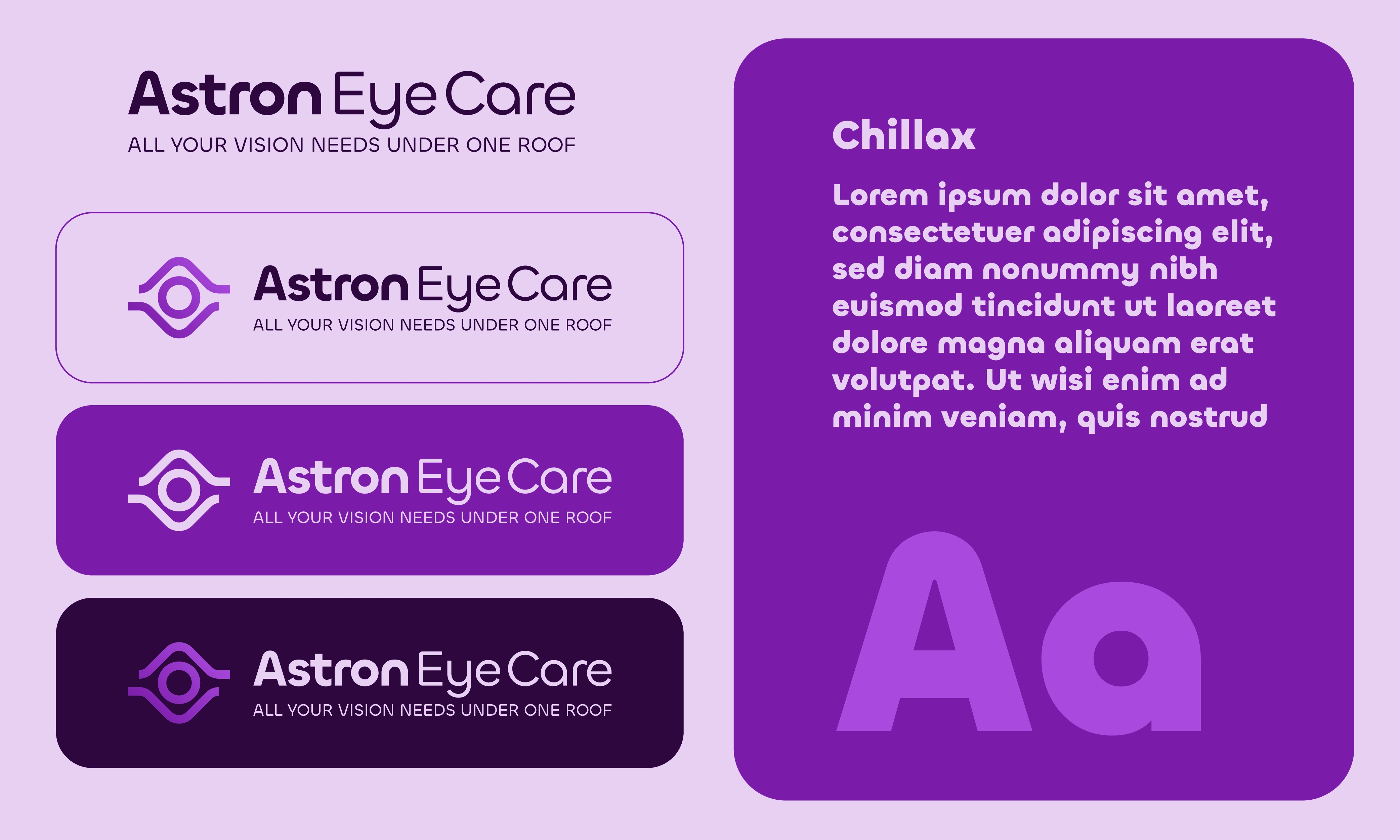 Astron Eye Care
ALL YOUR VISION NEEDS UNDER ONE ROOF

Astron Eye Care
ALL YOUR VISION NEEDS UNDER ONE ROOF

Astron Eye Care
ALL YOUR VISION NEEDS UNDER ONE ROOF

Astron Eye Care
ALL YOUR VISION NEEDS UNDER ONE ROOF

Chillax

Lorem ipsum dolor sit amet, consectetuer adipiscing elit, sed diam nonummy nibh euismod tincidunt ut laoreet dolore magna aliquam erat volutpat. Ut wisi enim ad minim veniam, quis nostrud

Aa